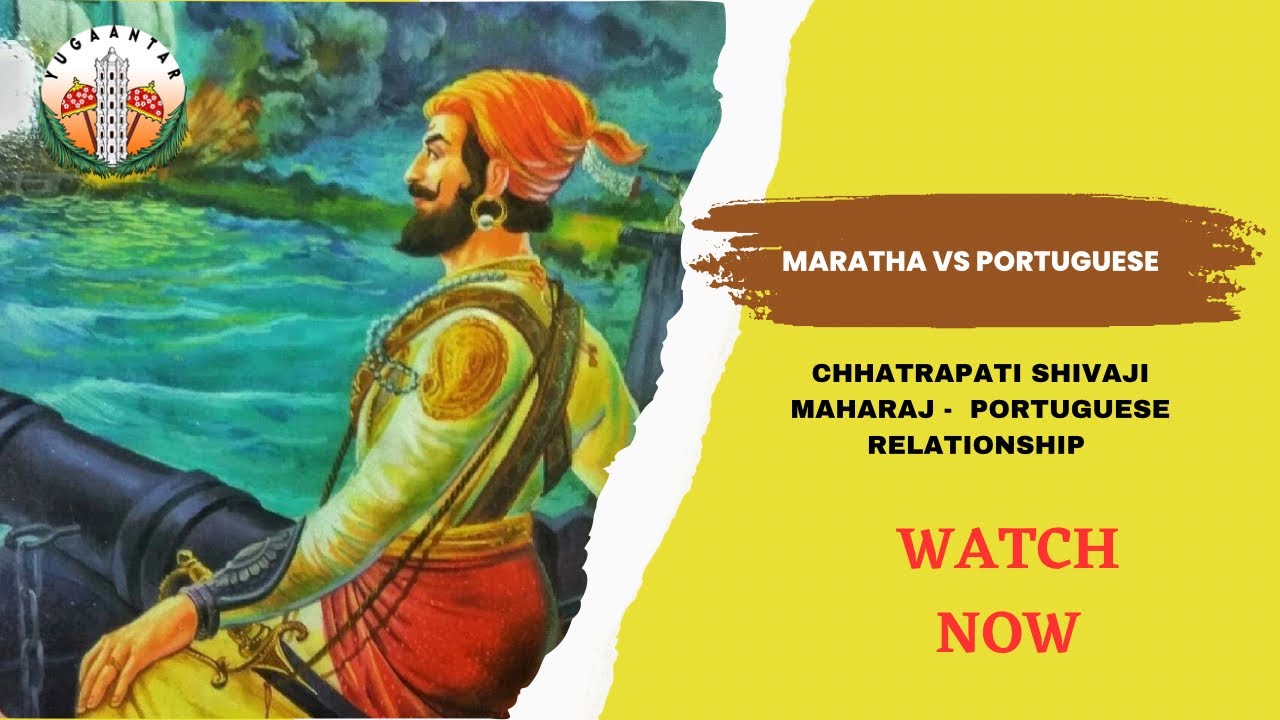 YUGAANTAR

MARATHA VS PORTUGUESE

CHHATRAPATI SHIVAJI MAHARAJ - PORTUGUESE RELATIONSHIP

WATCH NOW